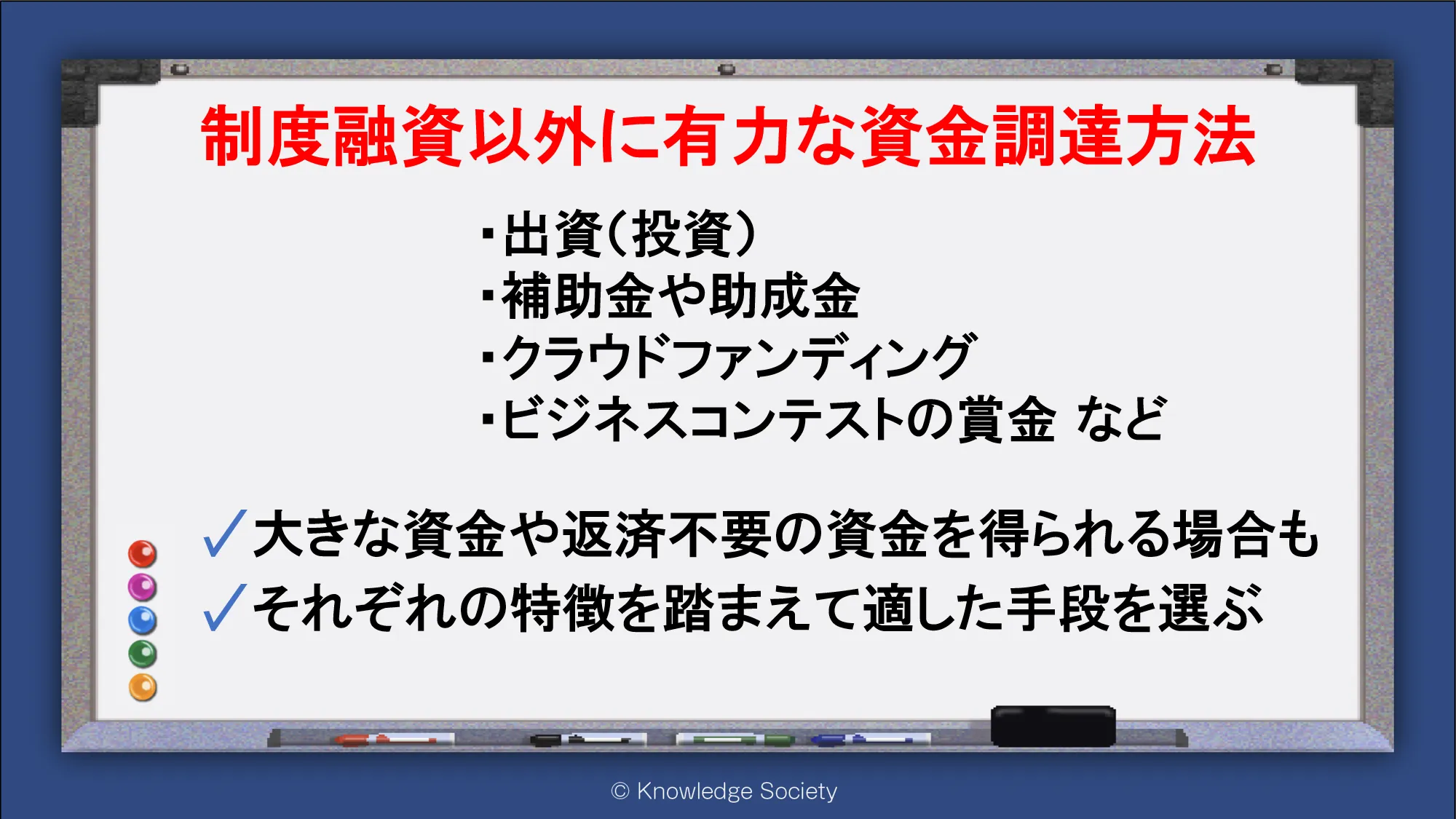 制度融資以外に有力な資金調達方法

・出資（投資）
・補助金や助成金
・クラウドファンディング
・ビジネスコンテストの賞金 など

✓大きな資金や返済不要の資金を得られる場合も
✓それぞれの特徴を踏まえて適した手段を選ぶ

© Knowledge Society